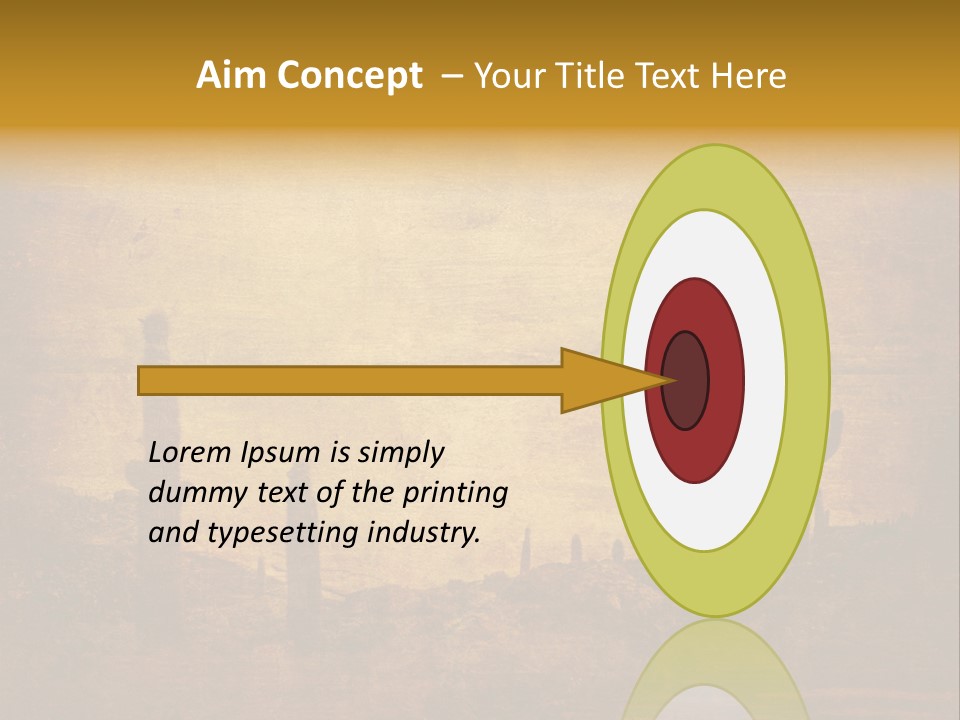 Aim Concept – Your Title Text Here

Lorem Ipsum is simply dummy text of the printing and typesetting industry.